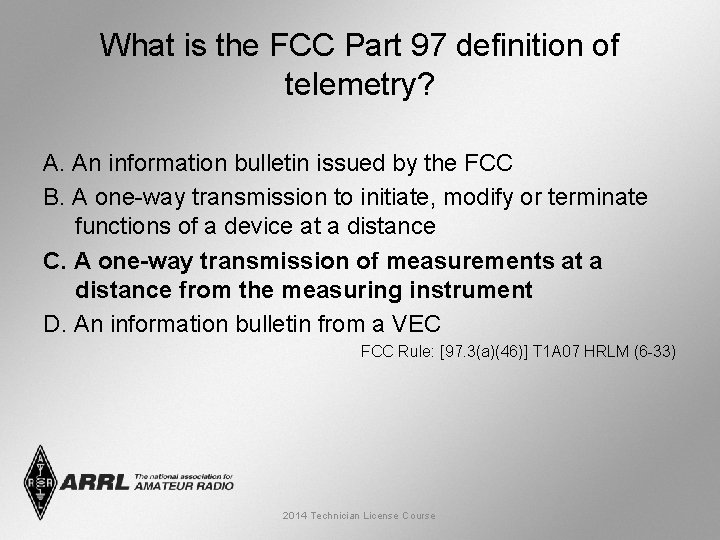 What is the FCC Part 97 definition of telemetry?

A. An information bulletin issued by the FCC
B. A one-way transmission to initiate, modify or terminate functions of a device at a distance
C. A one-way transmission of measurements at a distance from the measuring instrument
D. An information bulletin from a VEC

FCC Rule: [97.3(a)(46)] T1A07 HRLM (6-33)

ARRL The national association for AMATEUR RADIO

2014 Technician License Course